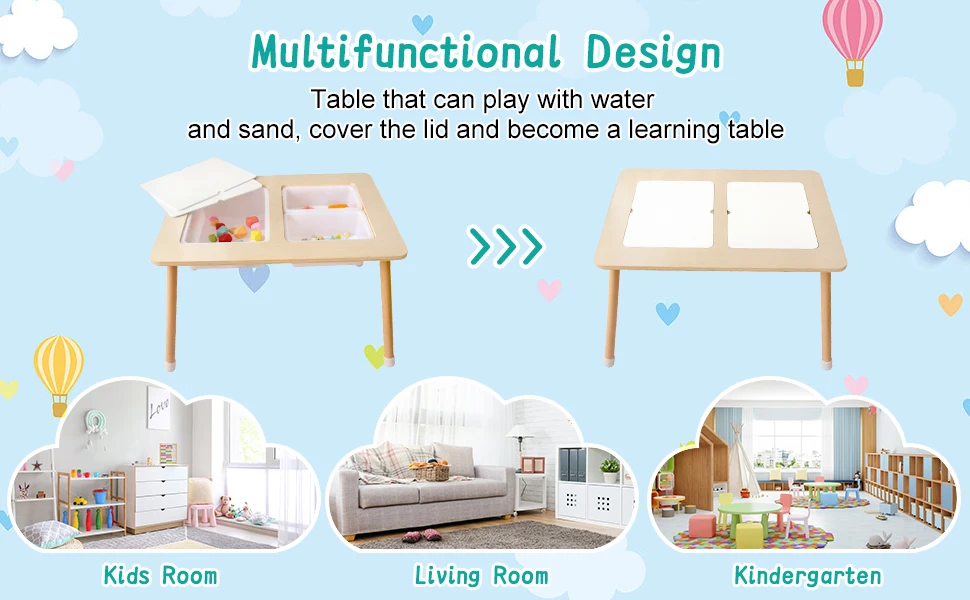 Multifunctional Design

Table that can play with water and sand, cover the lid and become a learning table

Love

Kids Room

Living Room

Kindergarten